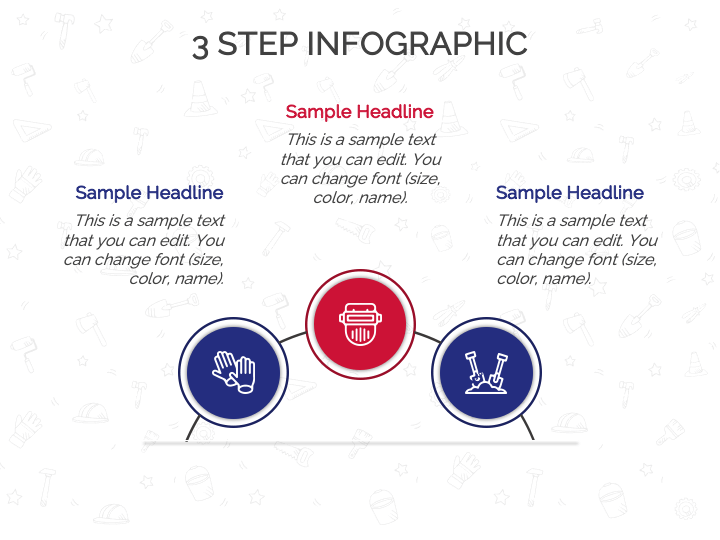 3 STEP INFOGRAPHIC

Sample Headline

This is a sample text that you can edit. You can change font (size, color, name).

Sample Headline

This is a sample text that you can edit. You can change font (size, color, name).

Sample Headline

This is a sample text that you can edit. You can change font (size, color, name).